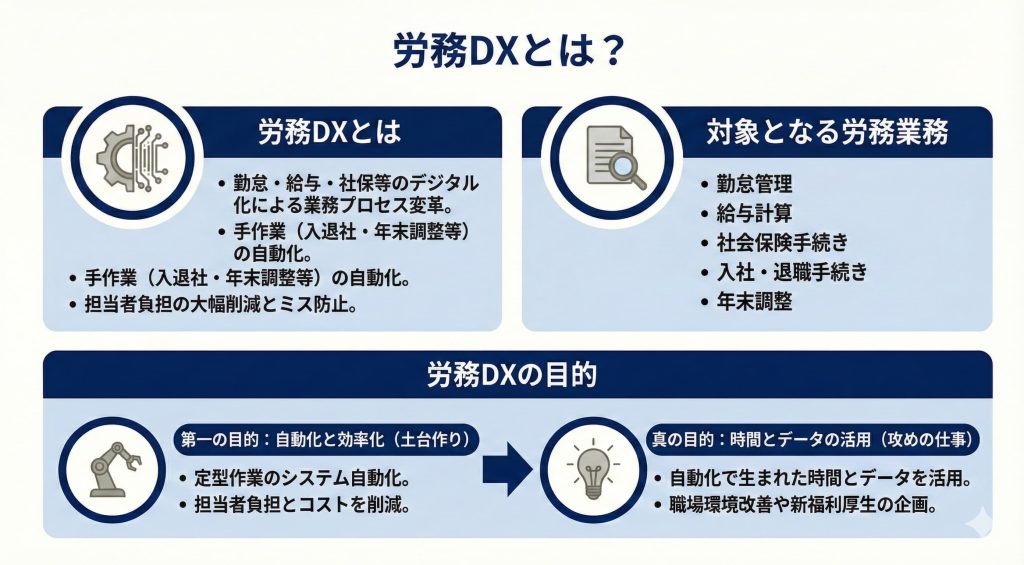 労務DXとは？

労務DXとは

• 勤怠・給与・社保等のデジタル化による業務プロセス変革。
• 手作業（入退社・年末調整等）の自動化。
• 手作業（入退社・年末調整等）の自動化。
• 担当者負担の大幅削減とミス防止。

対象となる労務業務

• 勤怠管理
• 給与計算
• 社会保険手続き
• 入社・退職手続き
• 年末調整

労務DXの目的

第一の目的：自動化と効率化（土台作り）

• 定型作業のシステム自動化。
• 担当者負担とコストを削減。

真の目的：時間とデータの活用（攻めの仕事）

• 自動化で生まれた時間とデータを活用。
• 職場環境改善や新福利厚生の企画。